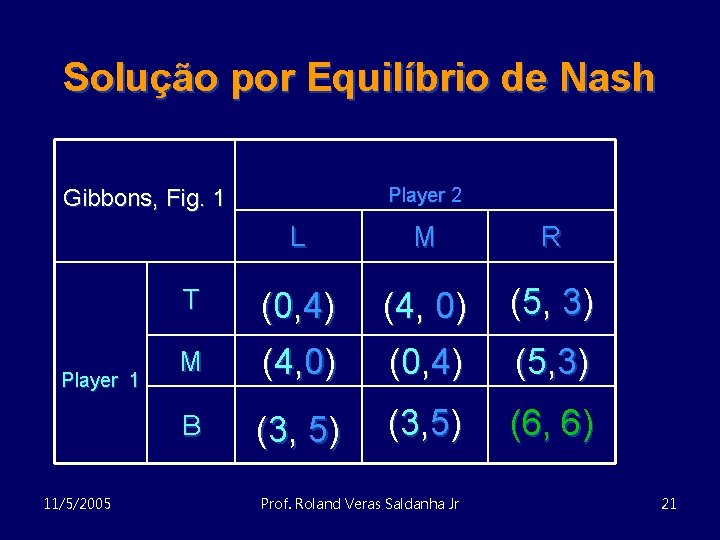 Solução por Equilíbrio de Nash

| Gibbons, Fig. 1 | | Player 2 | | |
|---|---|---|---|---|
| | | L | M | R |
| Player 1 | T | (0,4) | (4, 0) | (5, 3) |
| | M | (4,0) | (0,4) | (5,3) |
| | B | (3, 5) | (3,5) | (6, 6) |

11/5/2005

Prof. Roland Veras Saldanha Jr

21